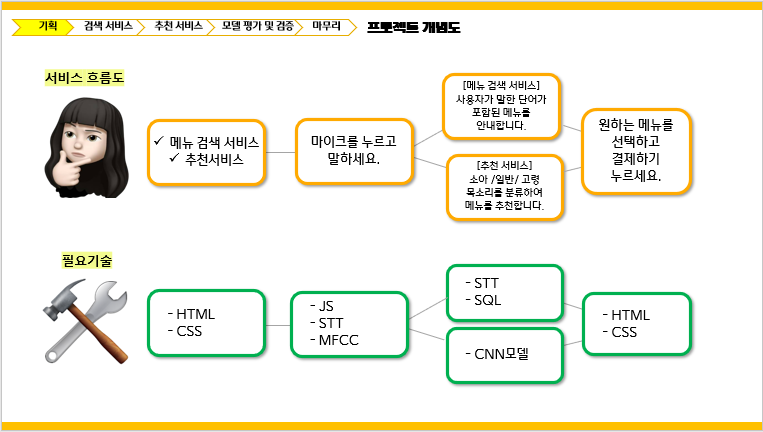 기획 검색 서비스 추천 서비스 모델 평가 및 검증 마무리 프로젝트 개념도

서비스 흐름도

✓ 메뉴 검색 서비스
✓ 추천서비스

마이크를 누르고 말하세요.

[메뉴 검색 서비스]
사용자가 말한 단어가 포함된 메뉴를 안내합니다.

[추천 서비스]
소아 /일반/ 고령 목소리를 분류하여 메뉴를 추천합니다.

원하는 메뉴를 선택하고 결제하기 누르세요.

필요기술

- HTML
- CSS

- JS
- STT
- MFCC

- STT
- SQL

- CNN모델

- HTML
- CSS